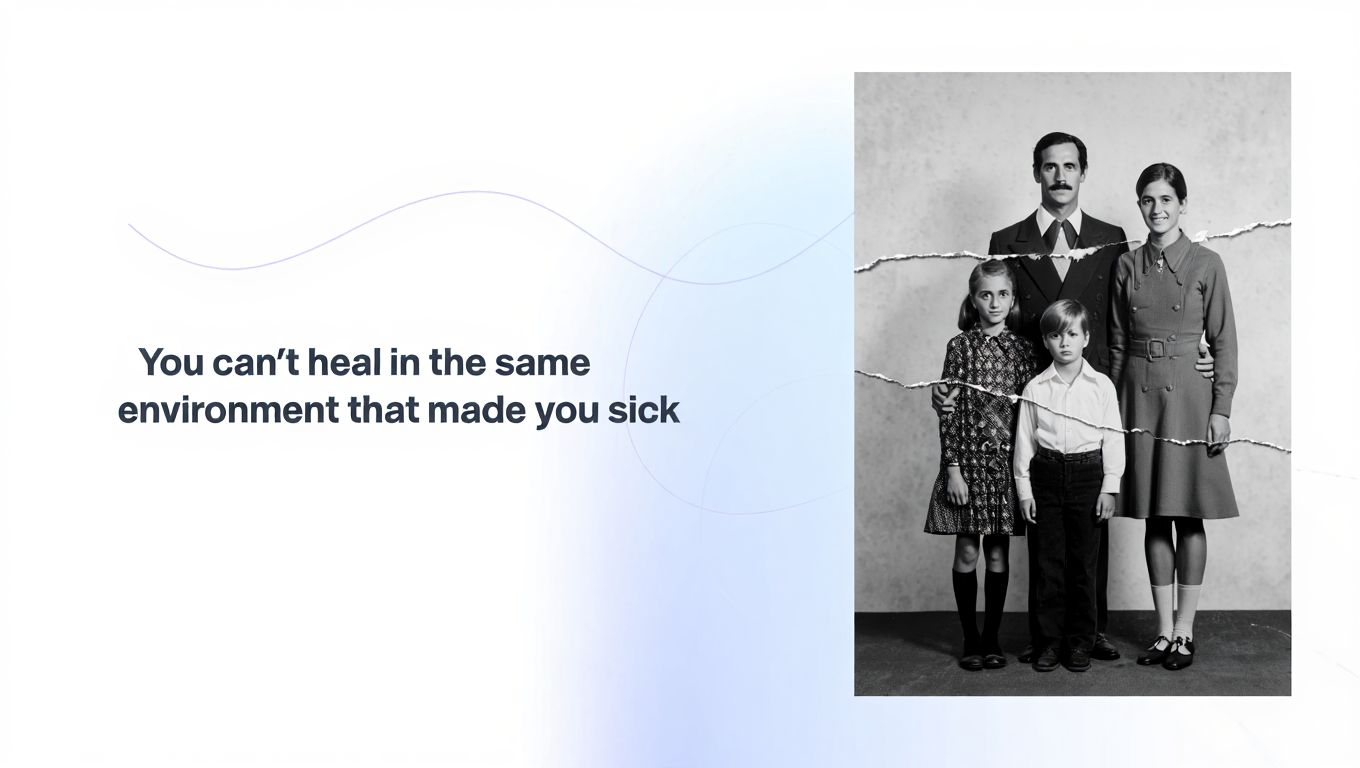 You can't heal in the same environment that made you sick